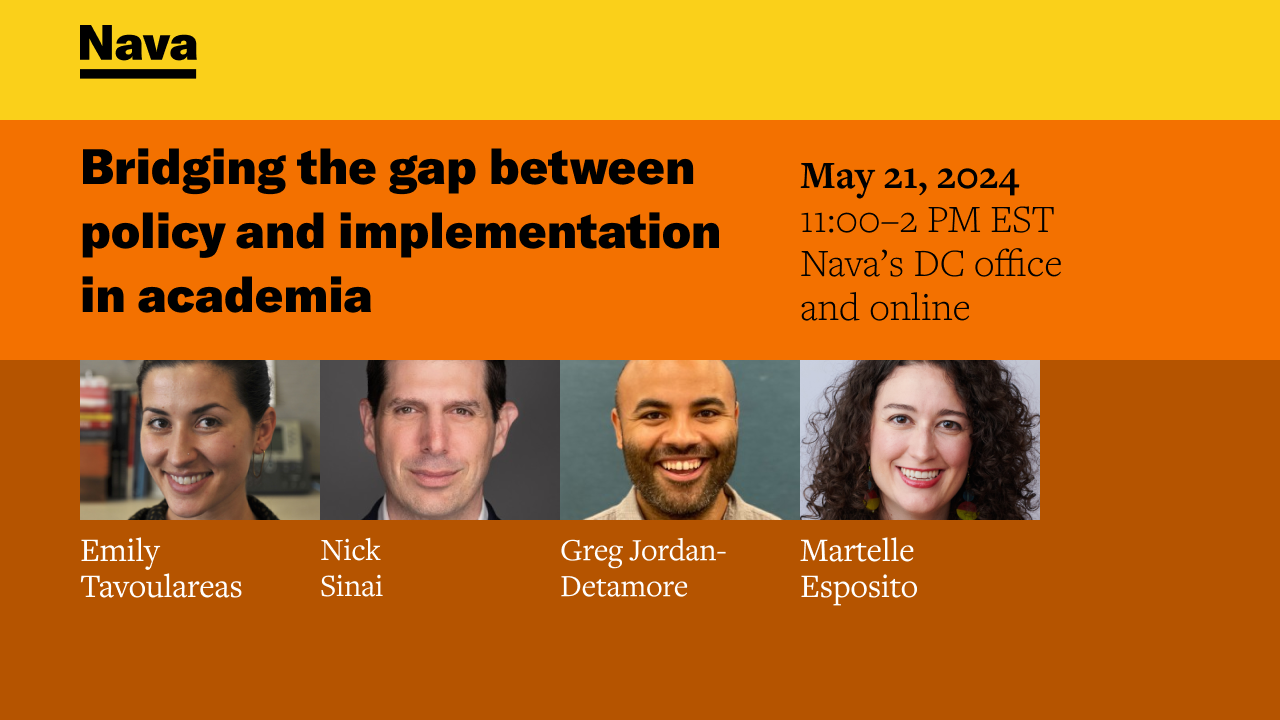 Nava

Bridging the gap between policy and implementation in academia

May 21, 2024
11:00–2 PM EST
Nava's DC office and online

Emily Tavoulareas

Nick Sinai

Greg Jordan-Detamore

Martelle Esposito